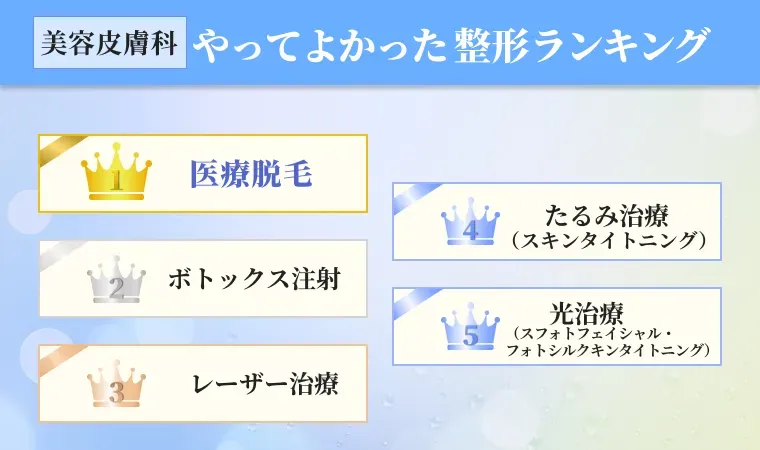 美容皮膚科 やってよかった整形ランキング

1 医療脱毛

2 ボトックス注射

3 レーザー治療

4 たるみ治療
（スキンタイトニング）

5 光治療
（スフォトフェイシャル・フォトシルクキンタイトニング）